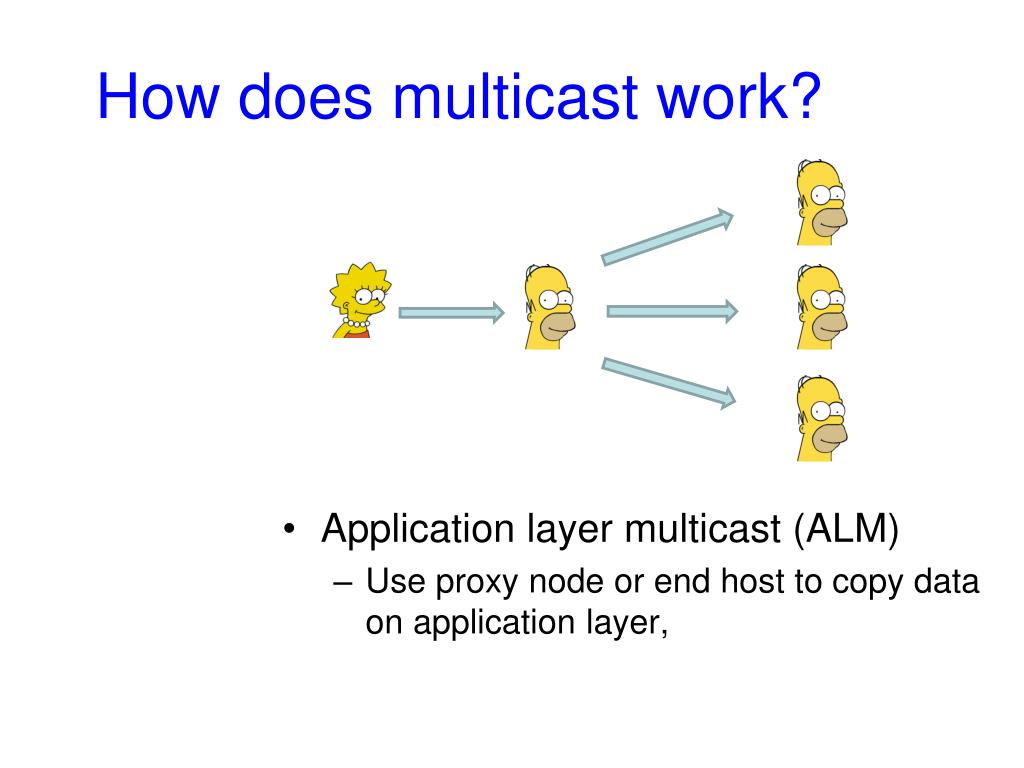 How does multicast work?

• Application layer multicast (ALM)
 – Use proxy node or end host to copy data on application layer,